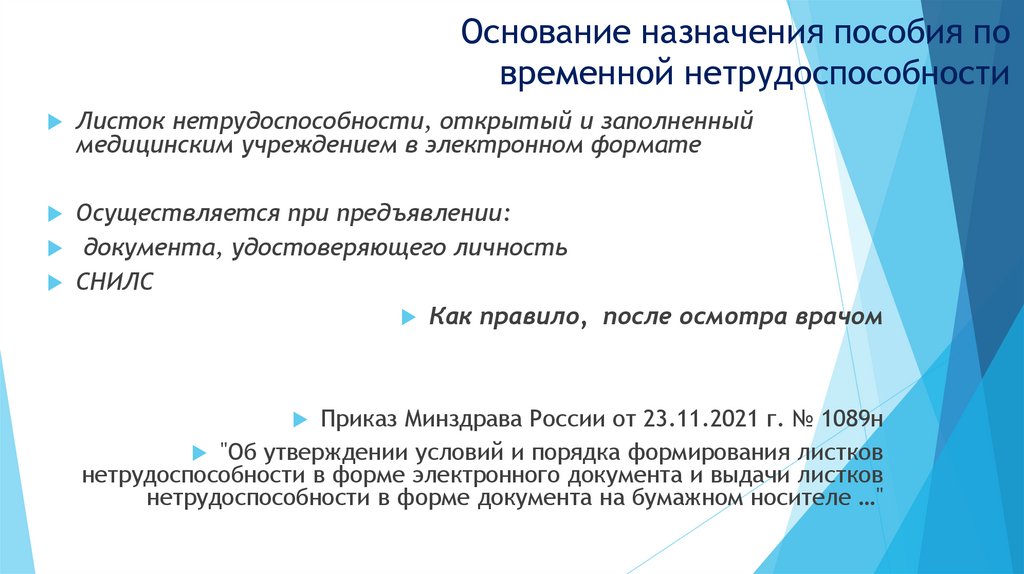 Основание назначения пособия по временной нетрудоспособности

Листок нетрудоспособности, открытый и заполненный медицинским учреждением в электронном формате

Осуществляется при предъявлении:

документа, удостоверяющего личность

СНИЛС

Как правило, после осмотра врачом

Приказ Минздрава России от 23.11.2021 г. № 1089н

"Об утверждении условий и порядка формирования листков нетрудоспособности в форме электронного документа и выдачи листков нетрудоспособности в форме документа на бумажном носителе …"